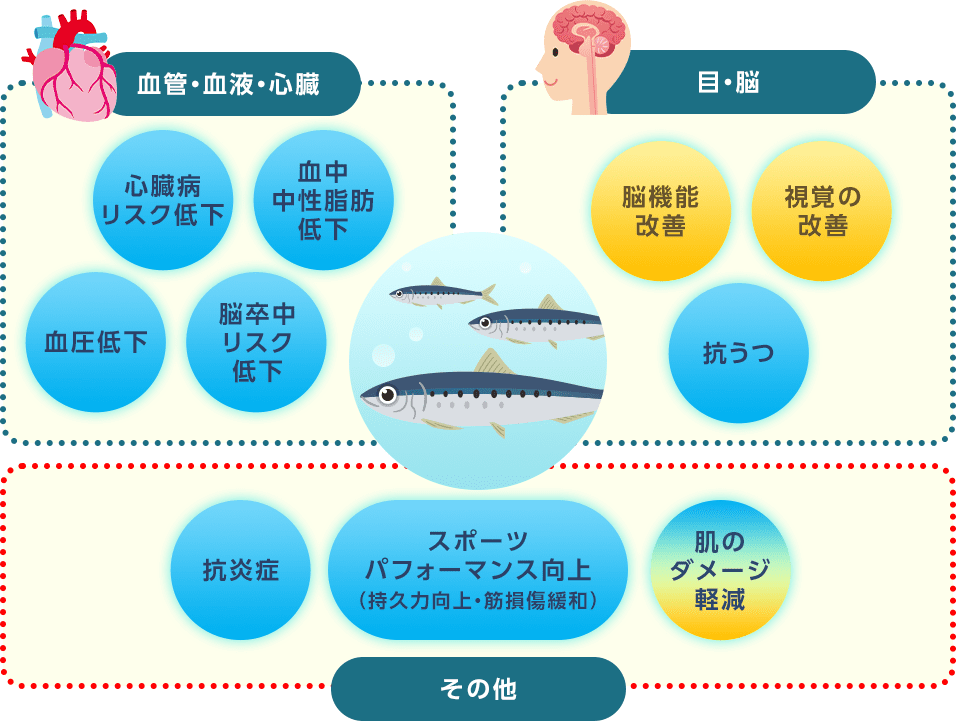 血管・血液・心臓

心臓病
リスク低下

血中
中性脂肪
低下

血圧低下

脳卒中
リスク
低下

目・脳

脳機能
改善

視覚の
改善

抗うつ

抗炎症

スポーツ
パフォーマンス向上
（持久力向上・筋損傷緩和）

肌の
ダメージ
軽減

その他